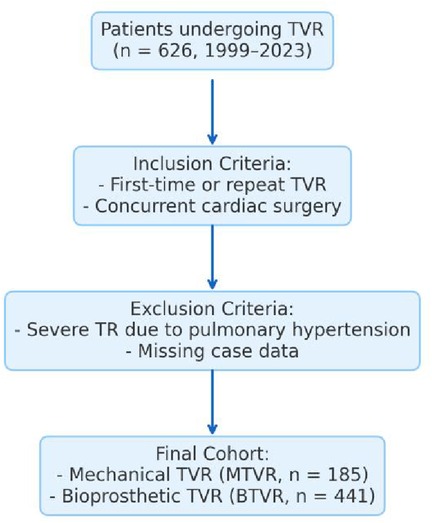 Patients undergoing TVR
(n = 626, 1999–2023)

Inclusion Criteria:
- First-time or repeat TVR
- Concurrent cardiac surgery

Exclusion Criteria:
- Severe TR due to pulmonary hypertension
- Missing case data

Final Cohort:
- Mechanical TVR (MTVR, n = 185)
- Bioprosthetic TVR (BTVR, n = 441)